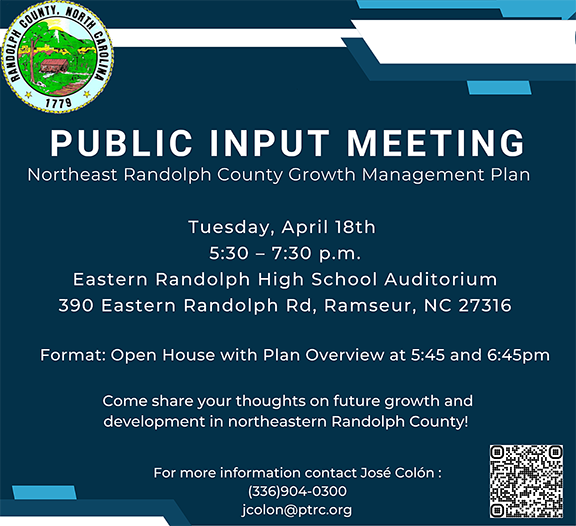 RANDOLPH COUNTY, NORTH CAROLINA
1779

PUBLIC INPUT MEETING
Northeast Randolph County Growth Management Plan

Tuesday, April 18th
5:30 – 7:30 p.m.
Eastern Randolph High School Auditorium
390 Eastern Randolph Rd, Ramseur, NC 27316

Format: Open House with Plan Overview at 5:45 and 6:45pm

Come share your thoughts on future growth and development in northeastern Randolph County!

For more information contact José Colón :
(336)904-0300
jcolon@ptrc.org